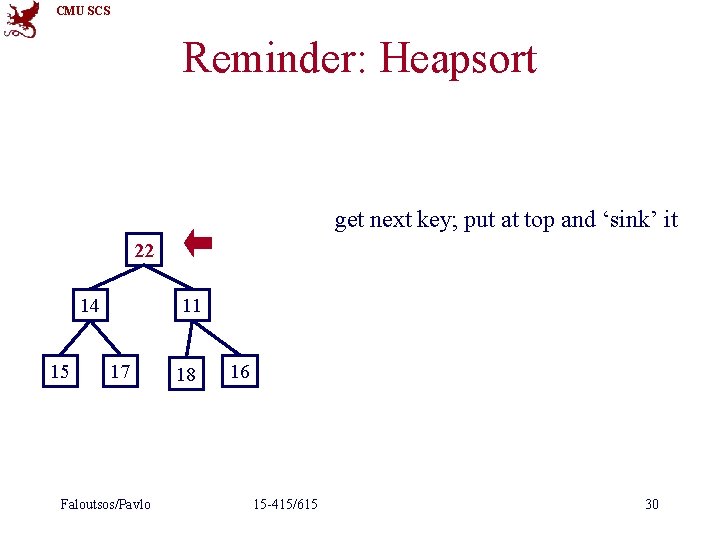 CMU SCS

Reminder: Heapsort

get next key; put at top and ‘sink’ it

22

14

11

15

17

18

16

Faloutsos/Pavlo

15-415/615

30